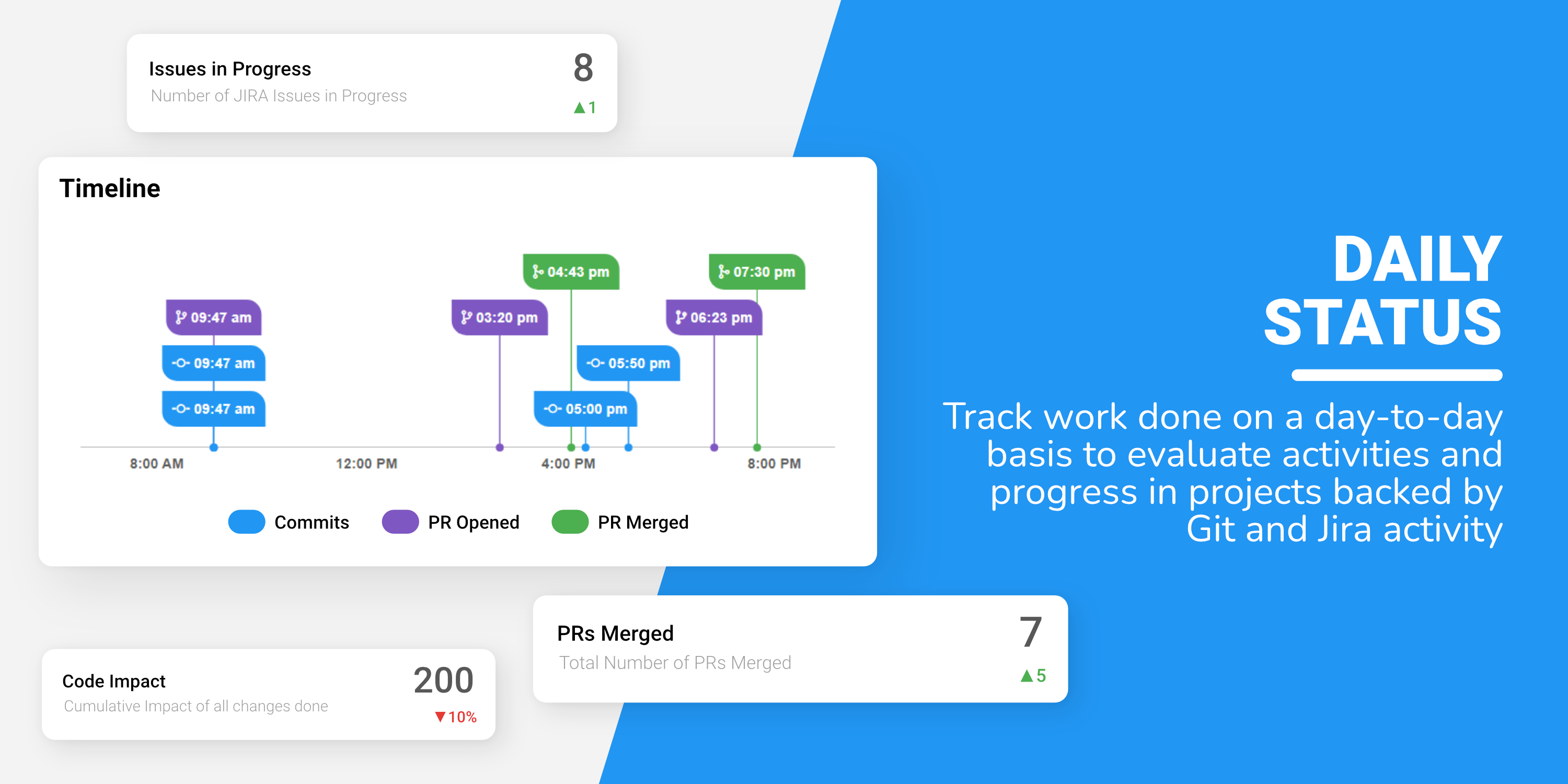 Issues in Progress
Number of JIRA Issues in Progress
8
▲1

Timeline

04:43 pm
07:30 pm
09:47 am
03:20 pm
06:23 pm
09:47 am
05:50 pm
09:47 am
05:00 pm

8:00 AM
12:00 PM
4:00 PM
8:00 PM

Commits
PR Opened
PR Merged

DAILY STATUS

Track work done on a day-to-day basis to evaluate activities and progress in projects backed by Git and Jira activity

PRs Merged
Total Number of PRs Merged
7
▲5

Code Impact
Cumulative Impact of all changes done
200
▼10%